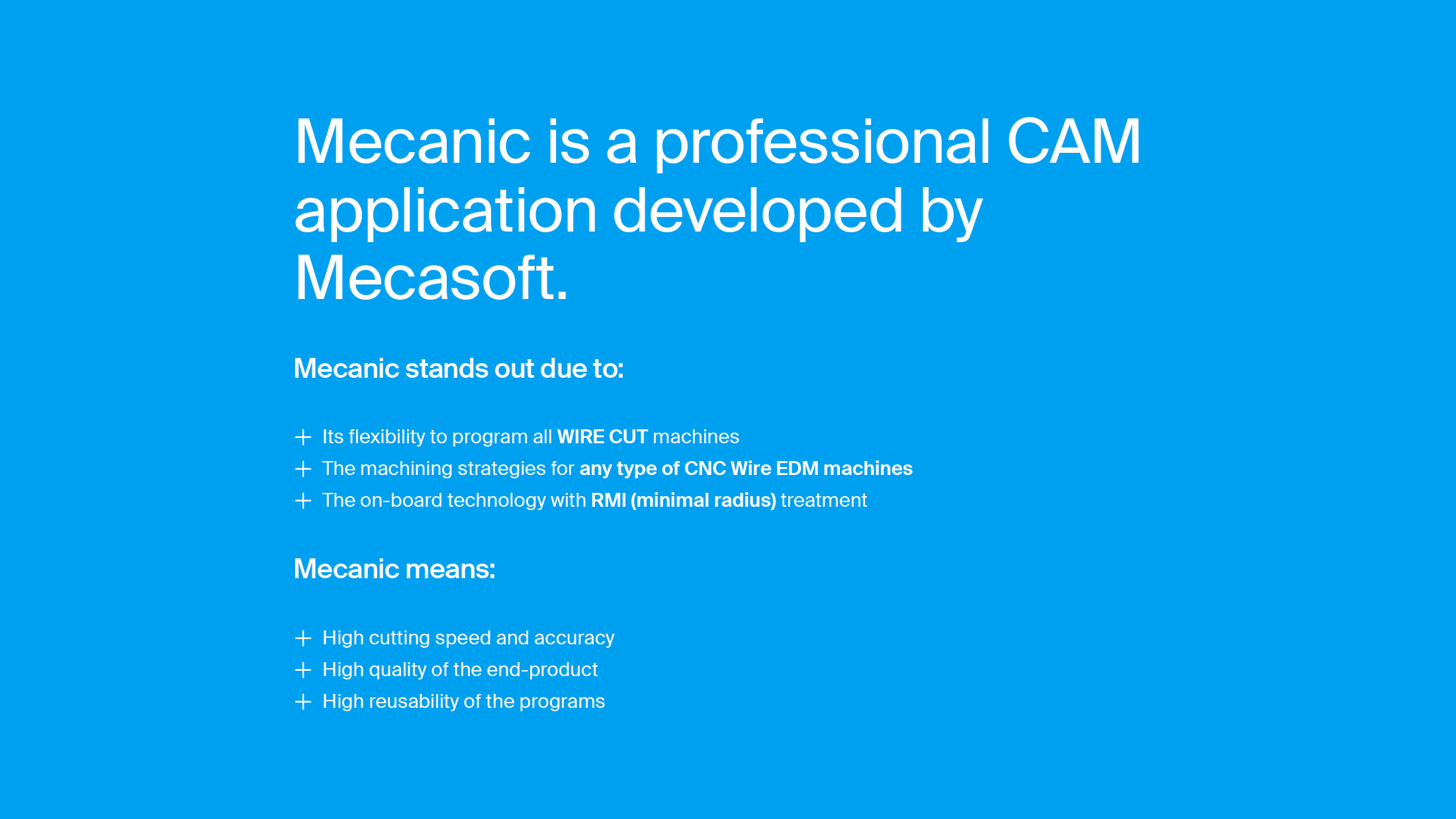 Mecanic is a professional CAM application developed by Mecasoft.

Mecanic stands out due to:

+ Its flexibility to program all WIRE CUT machines
+ The machining strategies for any type of CNC Wire EDM machines
+ The on-board technology with RMI (minimal radius) treatment

Mecanic means:

+ High cutting speed and accuracy
+ High quality of the end-product
+ High reusability of the programs